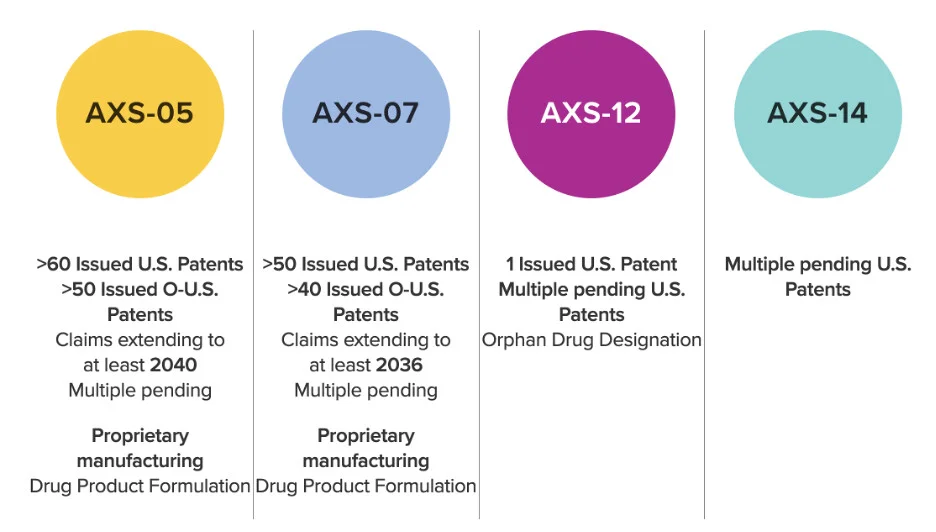 AXS-05

>60 Issued U.S. Patents
>50 Issued O-U.S. Patents
Claims extending to at least 2040
Multiple pending

Proprietary manufacturing
Drug Product Formulation

AXS-07

>50 Issued U.S. Patents
>40 Issued O-U.S. Patents
Claims extending to at least 2036
Multiple pending

Proprietary manufacturing
Drug Product Formulation

AXS-12

1 Issued U.S. Patent
Multiple pending U.S. Patents
Orphan Drug Designation

AXS-14

Multiple pending U.S. Patents